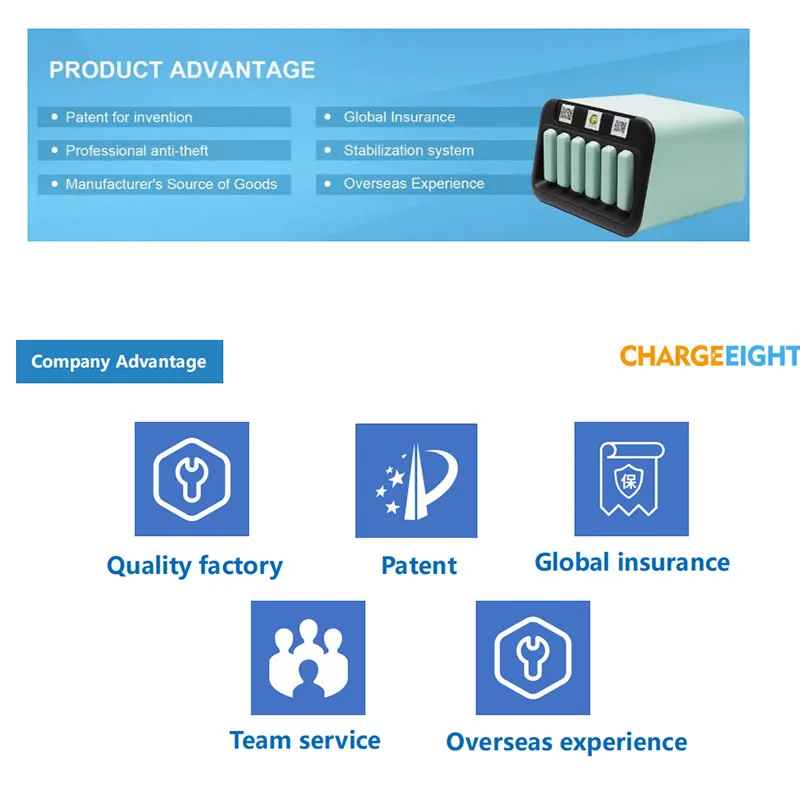 PRODUCT ADVANTAGE

• Patent for invention
• Professional anti-theft
• Manufacturer's Source of Goods

• Global Insurance
• Stabilization system
• Overseas Experience

Company Advantage

CHARGEEIGHT

保

Quality factory

Patent

Global insurance

Team service

Overseas experience